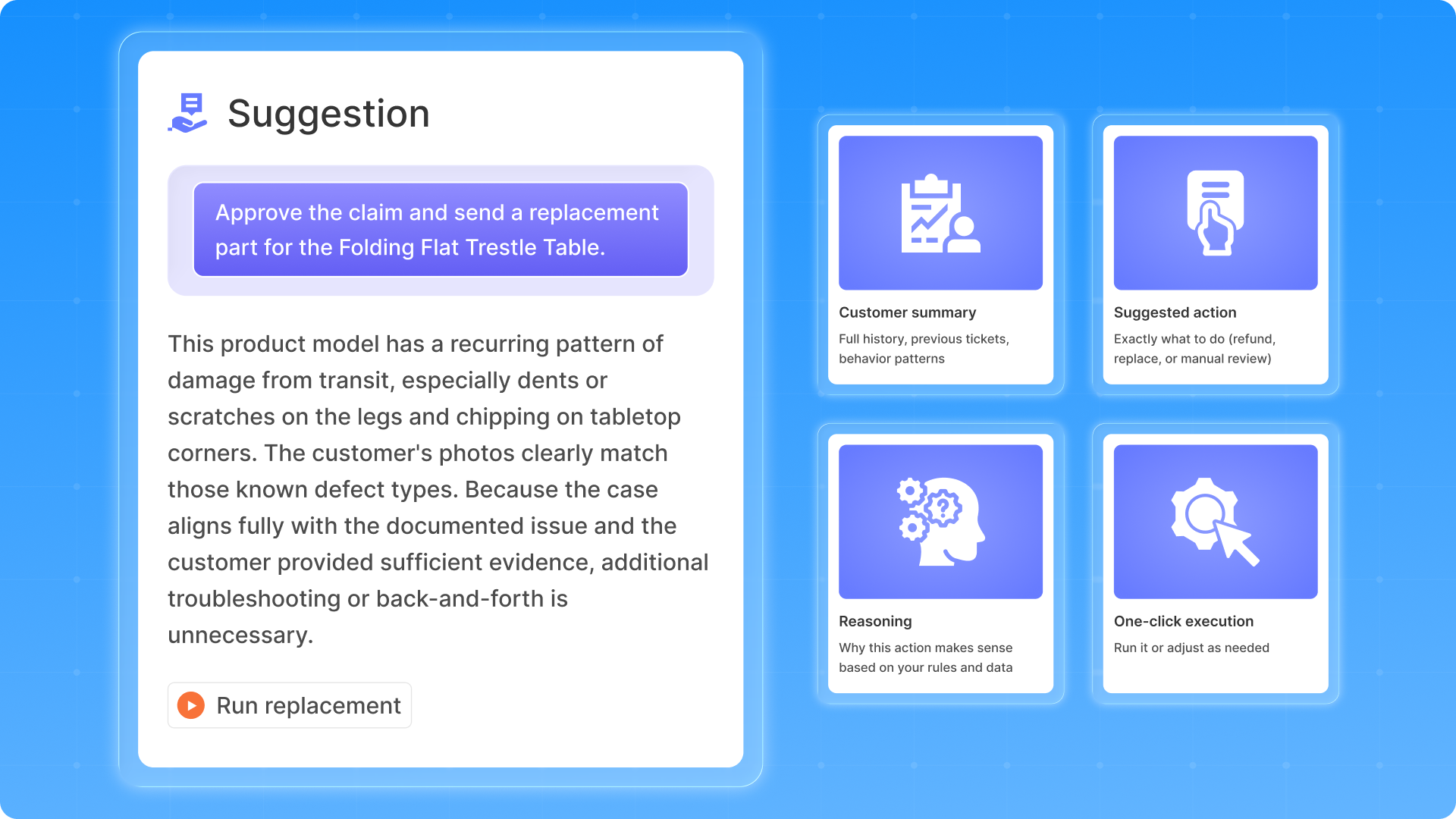 Suggestion

Approve the claim and send a replacement part for the Folding Flat Trestle Table.

This product model has a recurring pattern of damage from transit, especially dents or scratches on the legs and chipping on tabletop corners. The customer's photos clearly match those known defect types. Because the case aligns fully with the documented issue and the customer provided sufficient evidence, additional troubleshooting or back-and-forth is unnecessary.

Run replacement

Customer summary
Full history, previous tickets, behavior patterns

Suggested action
Exactly what to do (refund, replace, or manual review)

Reasoning
Why this action makes sense based on your rules and data

One-click execution
Run it or adjust as needed